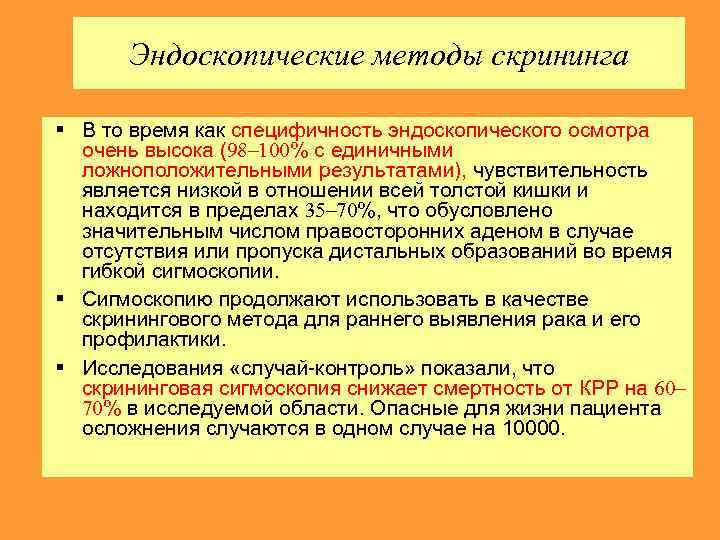 Эндоскопические методы скрининга

▪ В то время как специфичность эндоскопического осмотра очень высока (98–100% с единичными ложноположительными результатами), чувствительность является низкой в отношении всей толстой кишки и находится в пределах 35–70%, что обусловлено значительным числом правосторонних аденом в случае отсутствия или пропуска дистальных образований во время гибкой сигмоскопии.

▪ Сигмоскопию продолжают использовать в качестве скринингового метода для раннего выявления рака и его профилактики.

▪ Исследования «случай-контроль» показали, что скрининговая сигмоскопия снижает смертность от КРР на 60–70% в исследуемой области. Опасные для жизни пациента осложнения случаются в одном случае на 10000.